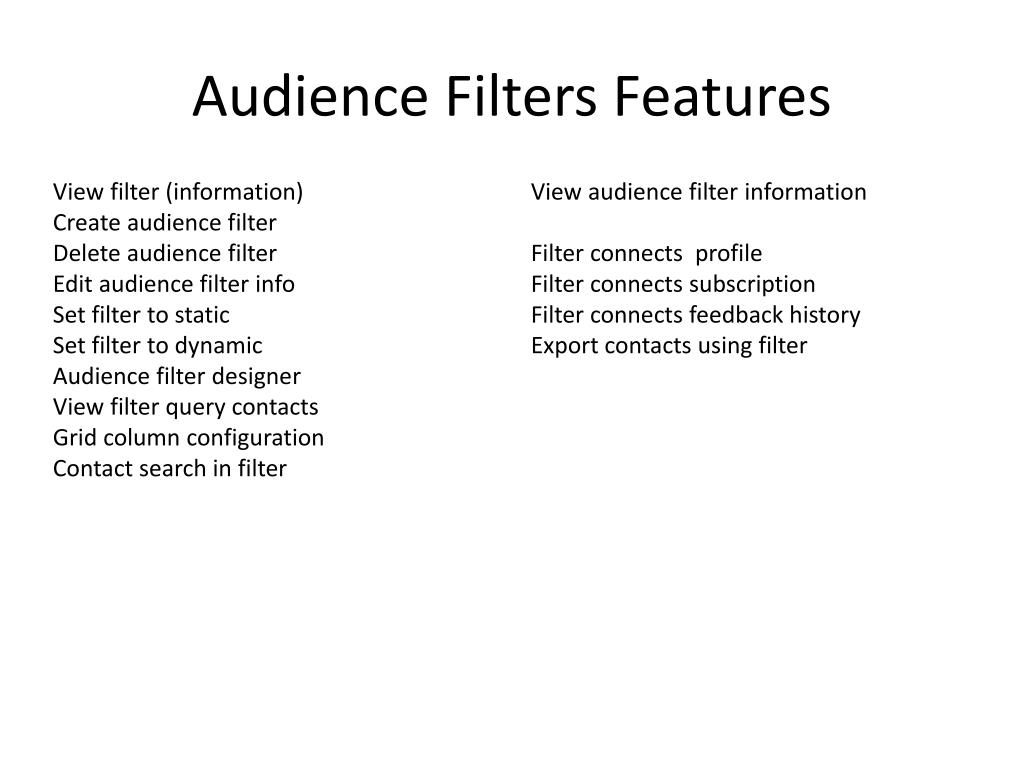 Audience Filters Features

View filter (information)
Create audience filter
Delete audience filter
Edit audience filter info
Set filter to static
Set filter to dynamic
Audience filter designer
View filter query contacts
Grid column configuration
Contact search in filter

View audience filter information

Filter connects profile
Filter connects subscription
Filter connects feedback history
Export contacts using filter